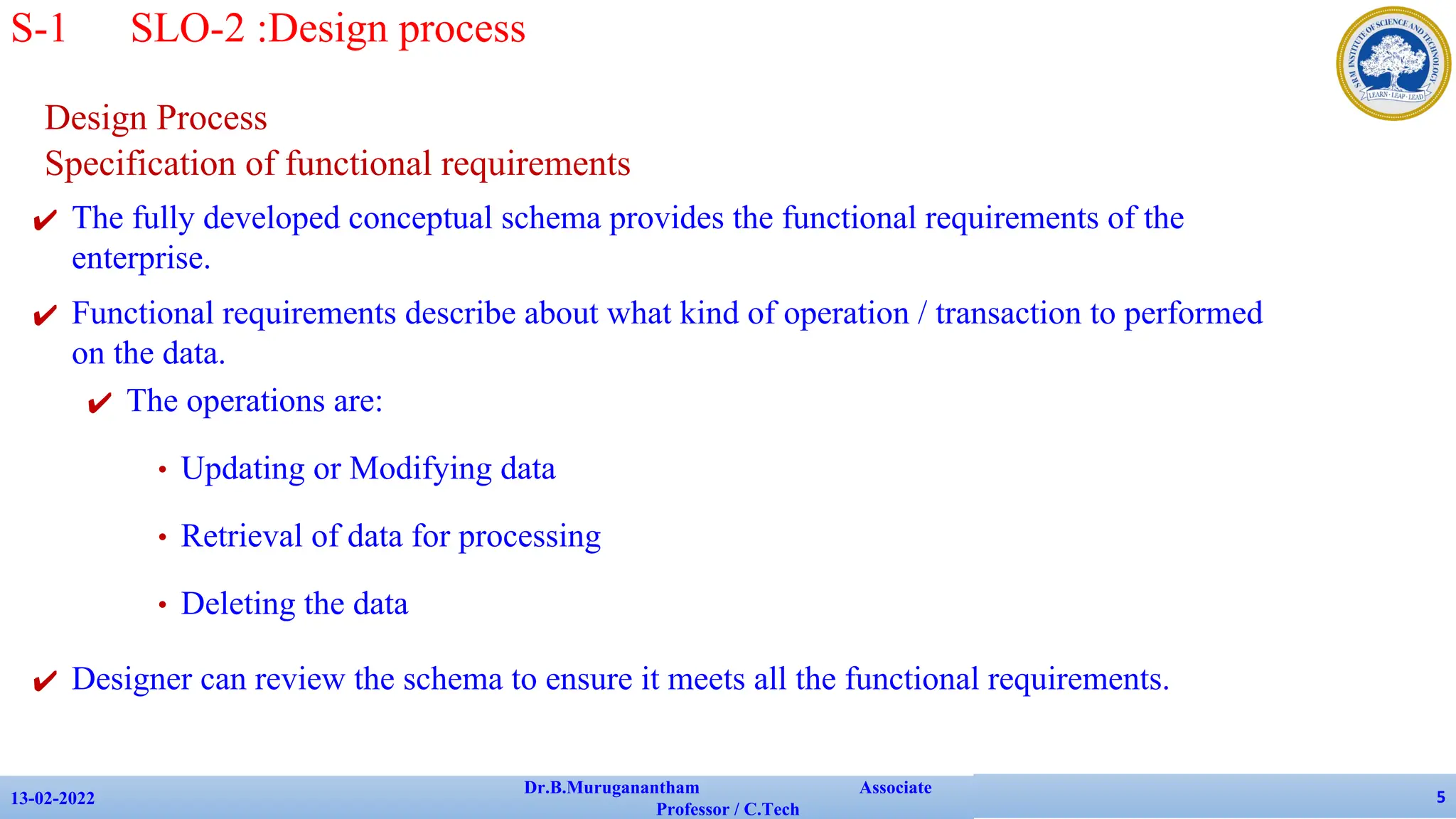 S-1 SLO-2 :Design process

SRM INSTITUTE OF SCIENCE AND TECHNOLOGY
LEARN · LEAP · LEAD

Design Process
Specification of functional requirements

✔ The fully developed conceptual schema provides the functional requirements of the enterprise.

✔ Functional requirements describe about what kind of operation / transaction to performed on the data.

✔ The operations are:

• Updating or Modifying data

• Retrieval of data for processing

• Deleting the data

✔ Designer can review the schema to ensure it meets all the functional requirements.

13-02-2022 Dr.B.Muruganantham Associate Professor / C.Tech 5